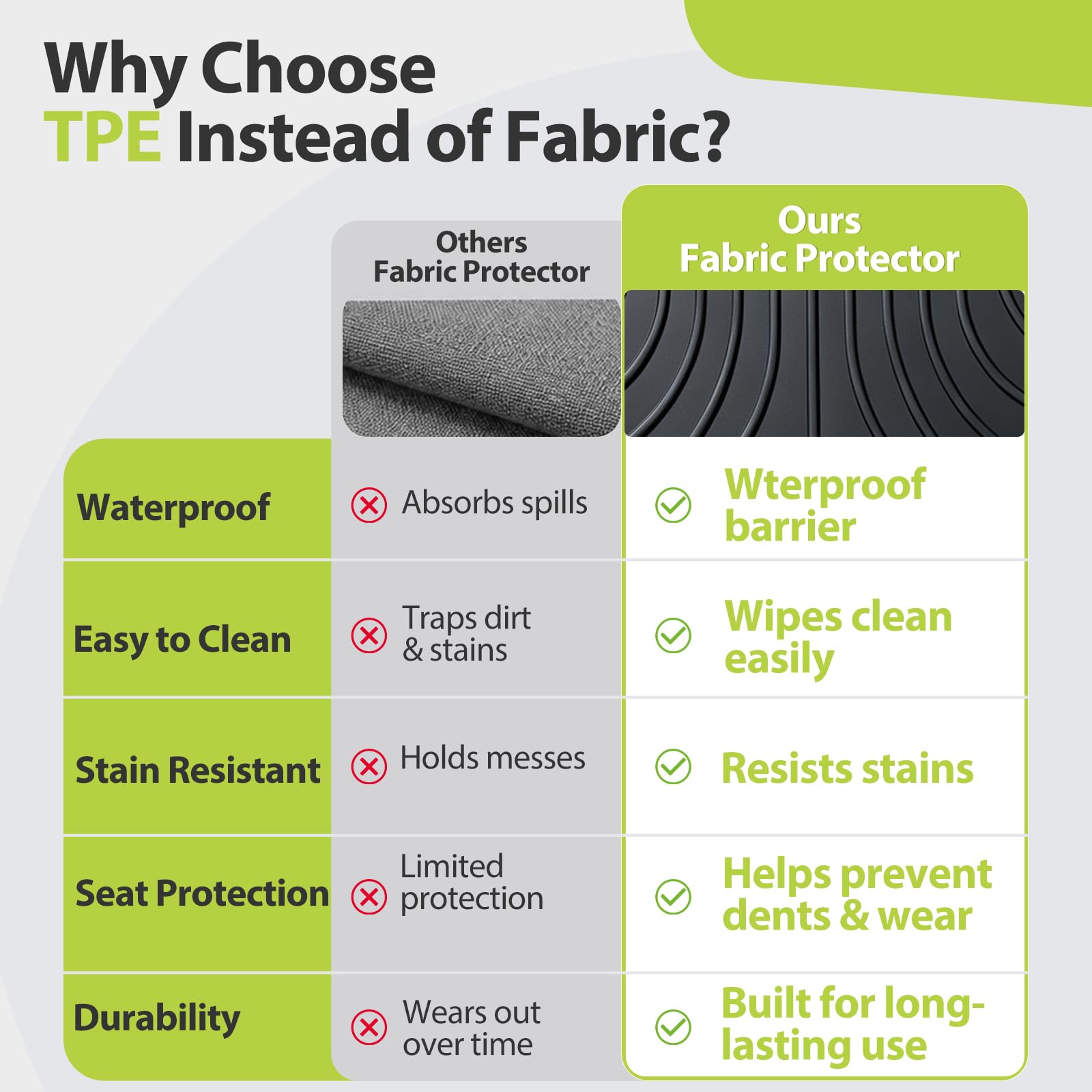 Why Choose
TPE Instead of Fabric?

| | Others Fabric Protector | Ours Fabric Protector |
|---|---|---|
| Waterproof | Absorbs spills | Wterproof barrier |
| Easy to Clean | Traps dirt & stains | Wipes clean easily |
| Stain Resistant | Holds messes | Resists stains |
| Seat Protection | Limited protection | Helps prevent dents & wear |
| Durability | Wears out over time | Built for long-lasting use |